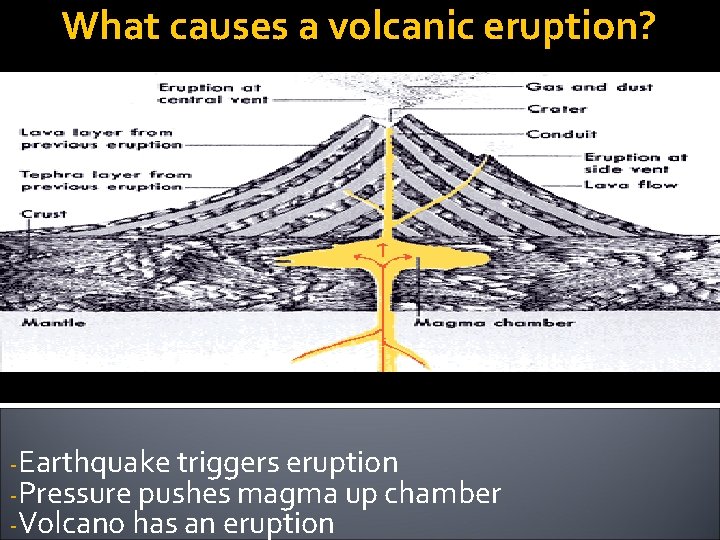 What causes a volcanic eruption?

Eruption at central vent

Lava layer from previous eruption

Tephra layer from previous eruption

Crust

Mantle

Gas and dust

Crater

Conduit

Eruption at side vent

Lava flow

Magma chamber

-Earthquake triggers eruption
-Pressure pushes magma up chamber
-Volcano has an eruption